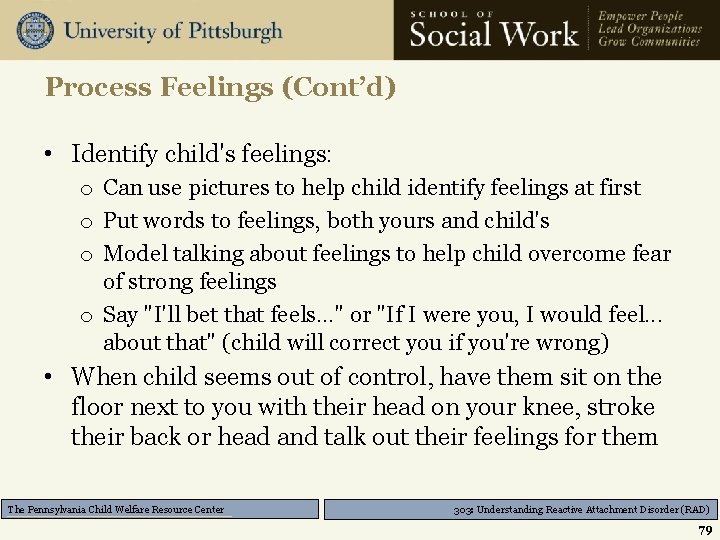 University of Pittsburgh

SCHOOL OF
Social Work

Empower People
Lead Organizations
Grow Communities

Process Feelings (Cont'd)

• Identify child's feelings:
 o Can use pictures to help child identify feelings at first
 o Put words to feelings, both yours and child's
 o Model talking about feelings to help child overcome fear of strong feelings
 o Say "I'll bet that feels…" or "If I were you, I would feel… about that" (child will correct you if you're wrong)
• When child seems out of control, have them sit on the floor next to you with their head on your knee, stroke their back or head and talk out their feelings for them

The Pennsylvania Child Welfare Resource Center

303: Understanding Reactive Attachment Disorder (RAD)

79